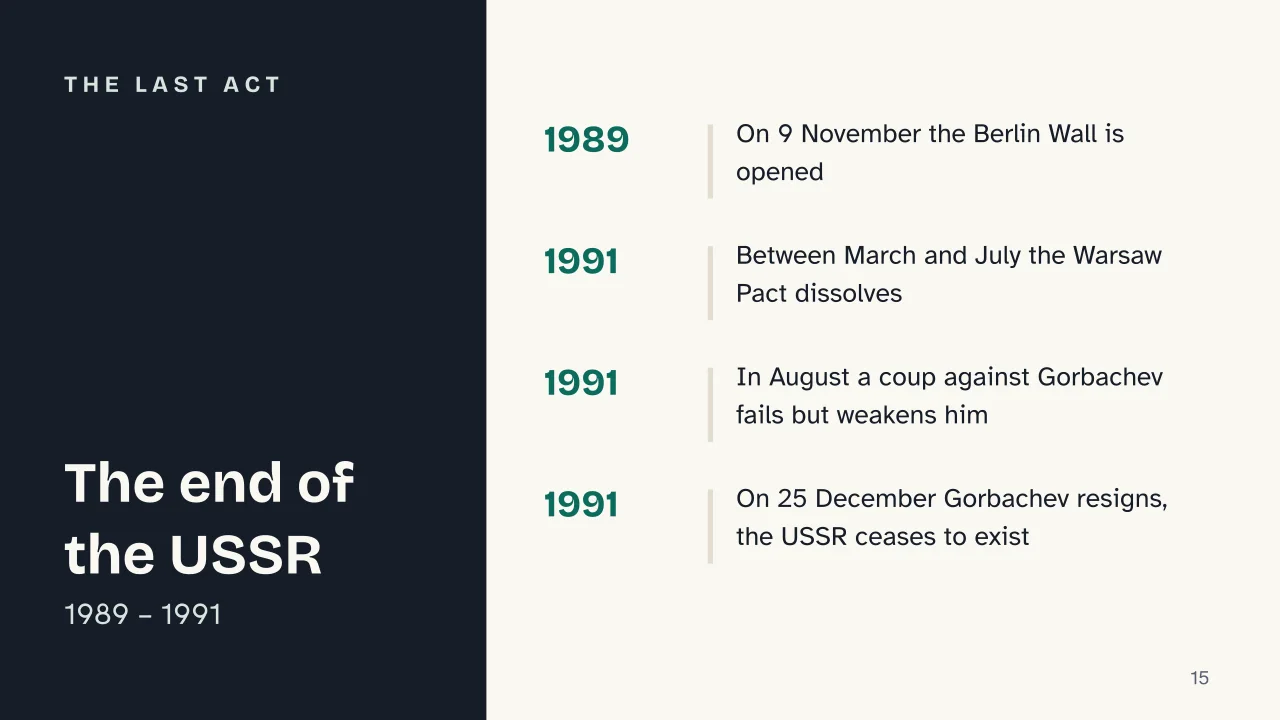 THE LAST ACT

The end of the USSR
1989 – 1991

1989
On 9 November the Berlin Wall is opened

1991
Between March and July the Warsaw Pact dissolves

1991
In August a coup against Gorbachev fails but weakens him

1991
On 25 December Gorbachev resigns, the USSR ceases to exist

15